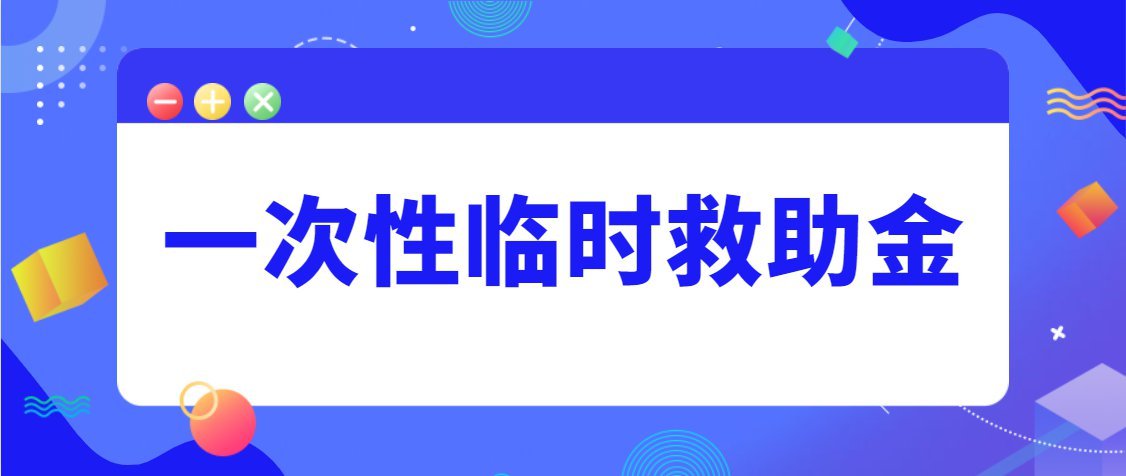 一次性临时救助金